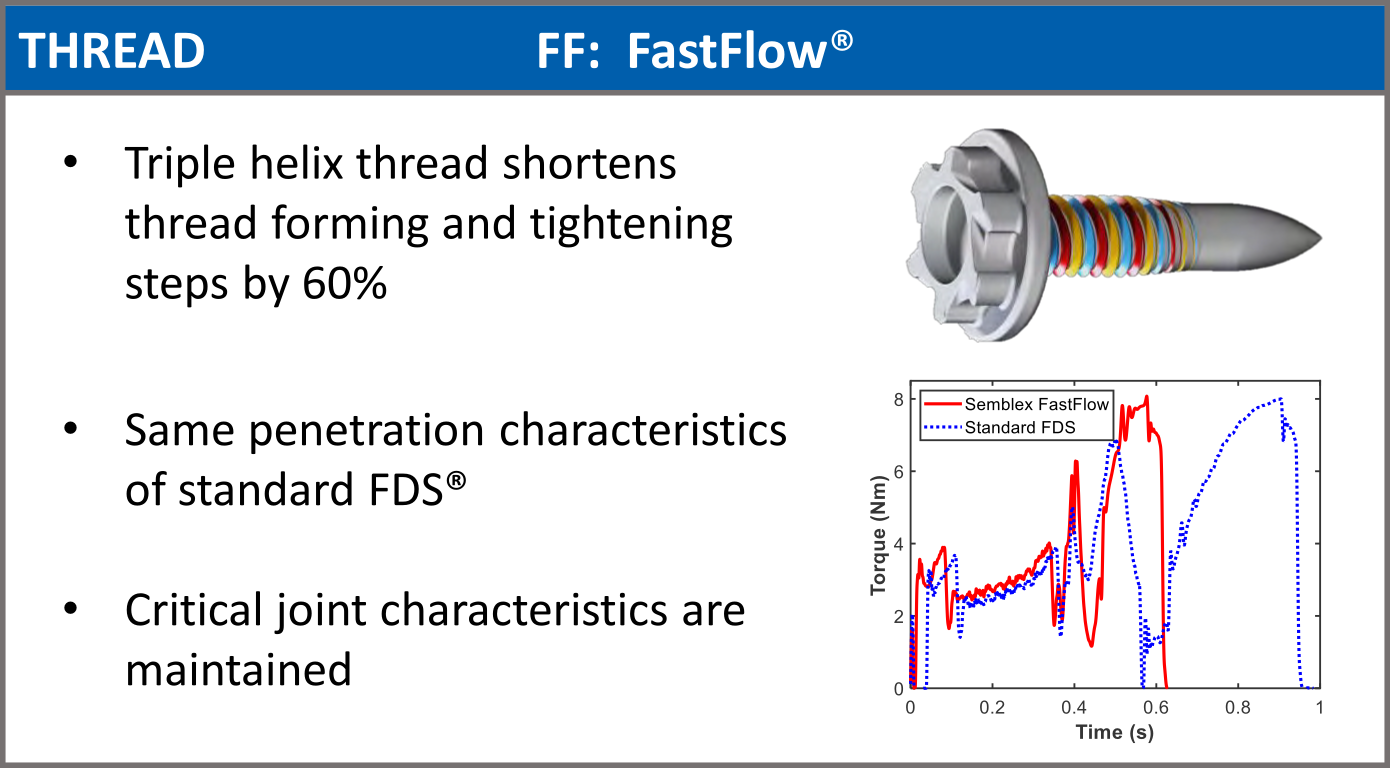 THREAD FF: FastFlow®

• Triple helix thread shortens thread forming and tightening steps by 60%

• Same penetration characteristics of standard FDS®

• Critical joint characteristics are maintained

Semblex FastFlow
Standard FDS
Torque (Nm)
8
6
4
2
0
0 0.2 0.4 0.6 0.8 1
Time (s)